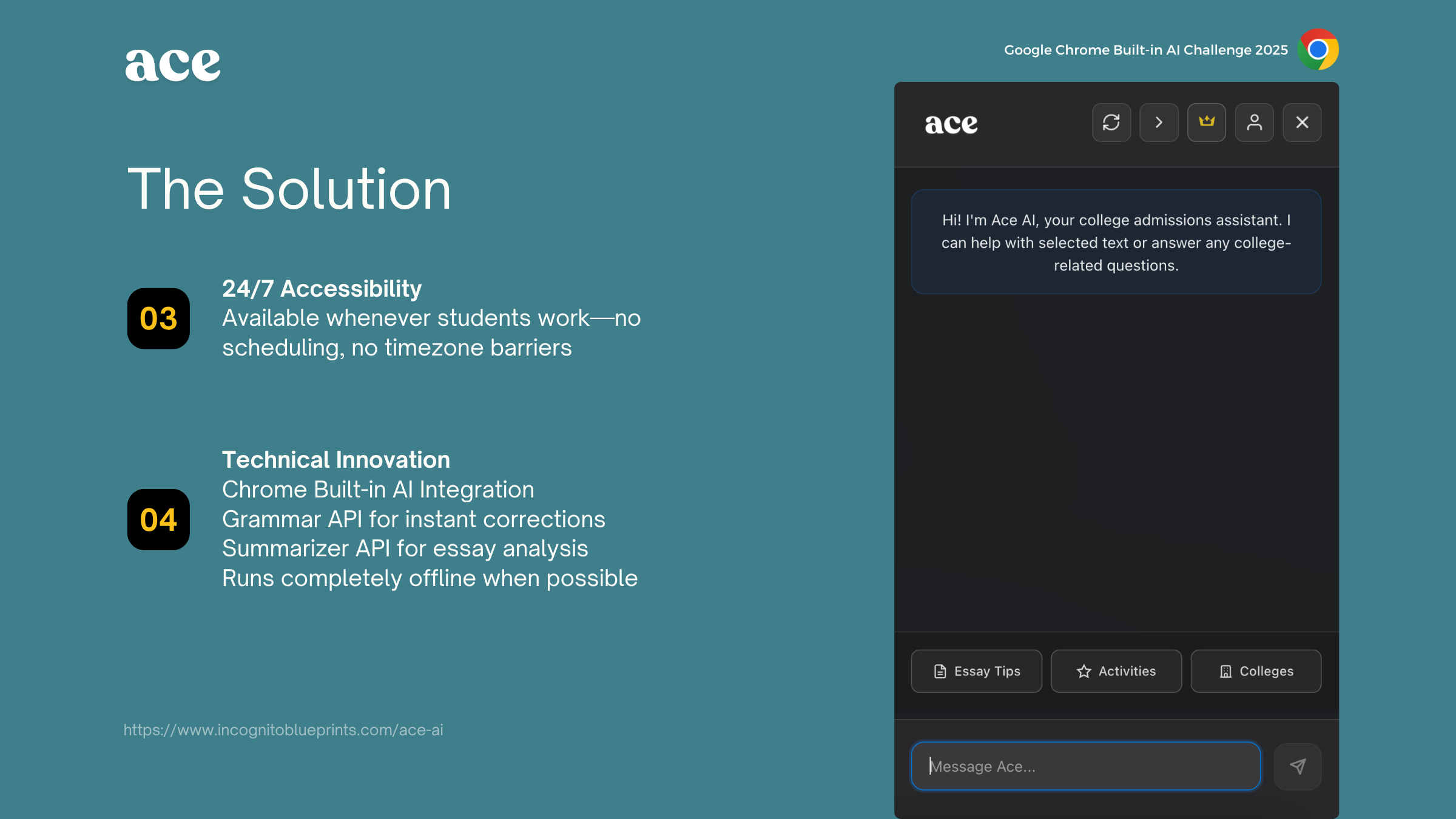 ace

Google Chrome Built-in AI Challenge 2025

The Solution

03

24/7 Accessibility
Available whenever students work—no scheduling, no timezone barriers

04

Technical Innovation
Chrome Built-in AI Integration
Grammar API for instant corrections
Summarizer API for essay analysis
Runs completely offline when possible

https://www.incognitoblueprints.com/ace-ai

ace

Hi! I'm Ace AI, your college admissions assistant. I can help with selected text or answer any college-related questions.

Essay Tips

Activities

Colleges

Message Ace...